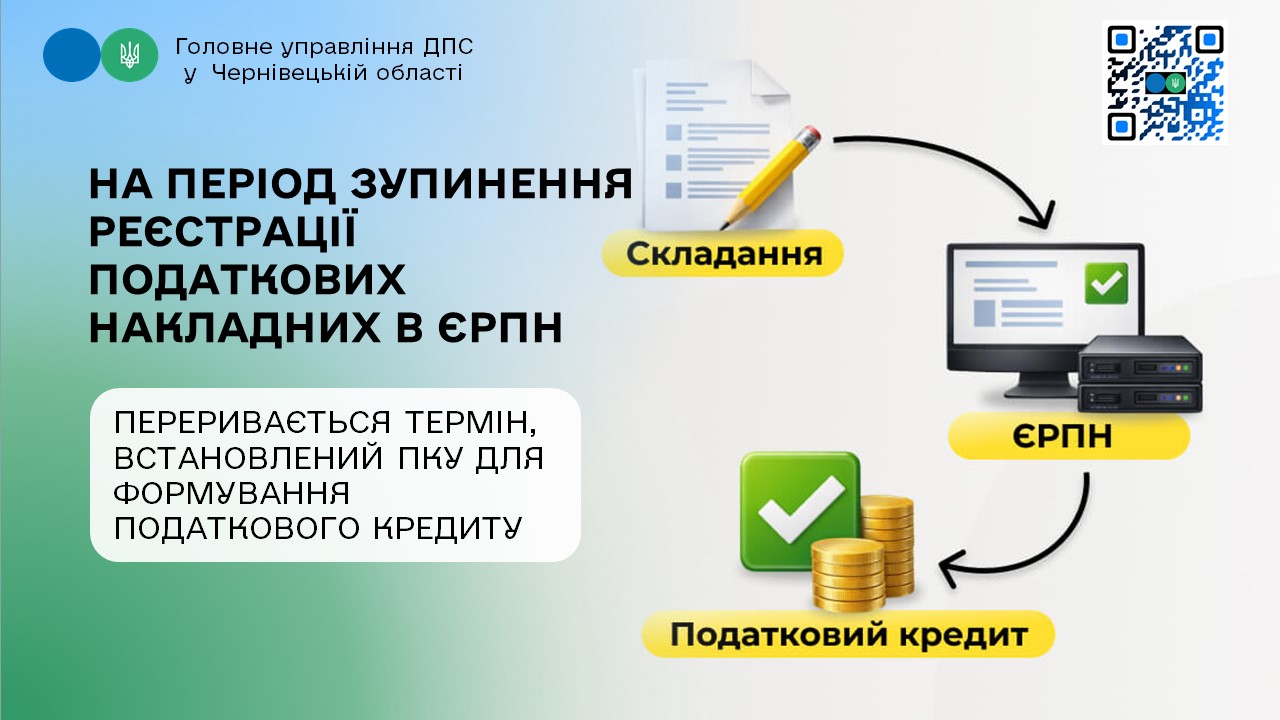 Головне управління ДПС у Чернівецькій області

НА ПЕРІОД ЗУПИНЕННЯ РЕЄСТРАЦІЇ ПОДАТКОВИХ НАКЛАДНИХ В ЄРПН

ПЕРЕРИВАЄТЬСЯ ТЕРМІН, ВСТАНОВЛЕНИЙ ПКУ ДЛЯ ФОРМУВАННЯ ПОДАТКОВОГО КРЕДИТУ

Складання

ЄРПН

Податковий кредит